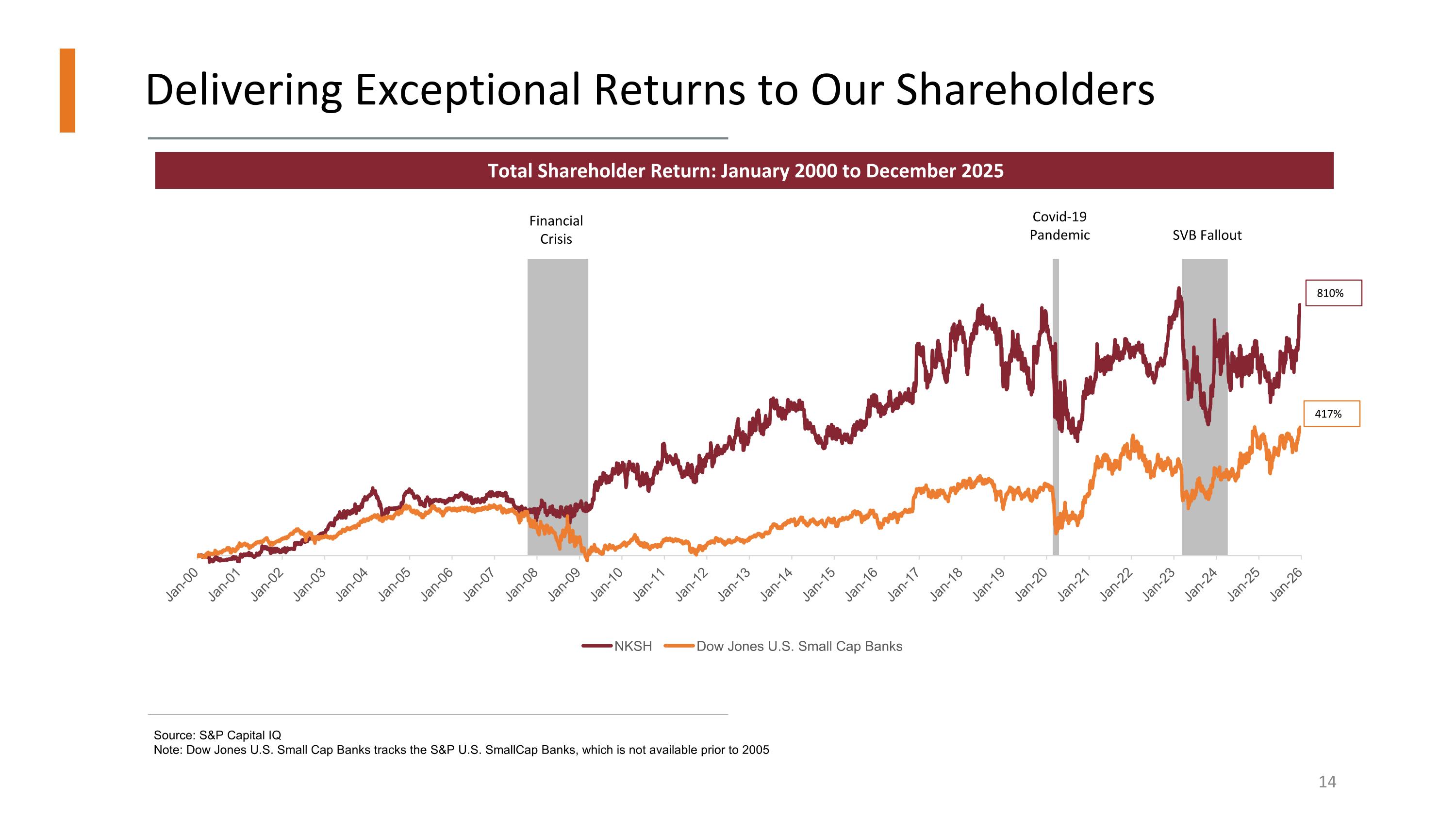 Delivering Exceptional Returns to Our Shareholders

Total Shareholder Return: January 2000 to December 2025

Financial Crisis

Covid-19 Pandemic

SVB Fallout

810%

417%

Jan-00 Jan-01 Jan-02 Jan-03 Jan-04 Jan-05 Jan-06 Jan-07 Jan-08 Jan-09 Jan-10 Jan-11 Jan-12 Jan-13 Jan-14 Jan-15 Jan-16 Jan-17 Jan-18 Jan-19 Jan-20 Jan-21 Jan-22 Jan-23 Jan-24 Jan-25 Jan-26

NKSH Dow Jones U.S. Small Cap Banks

Source: S&P Capital IQ
Note: Dow Jones U.S. Small Cap Banks tracks the S&P U.S. SmallCap Banks, which is not available prior to 2005

14